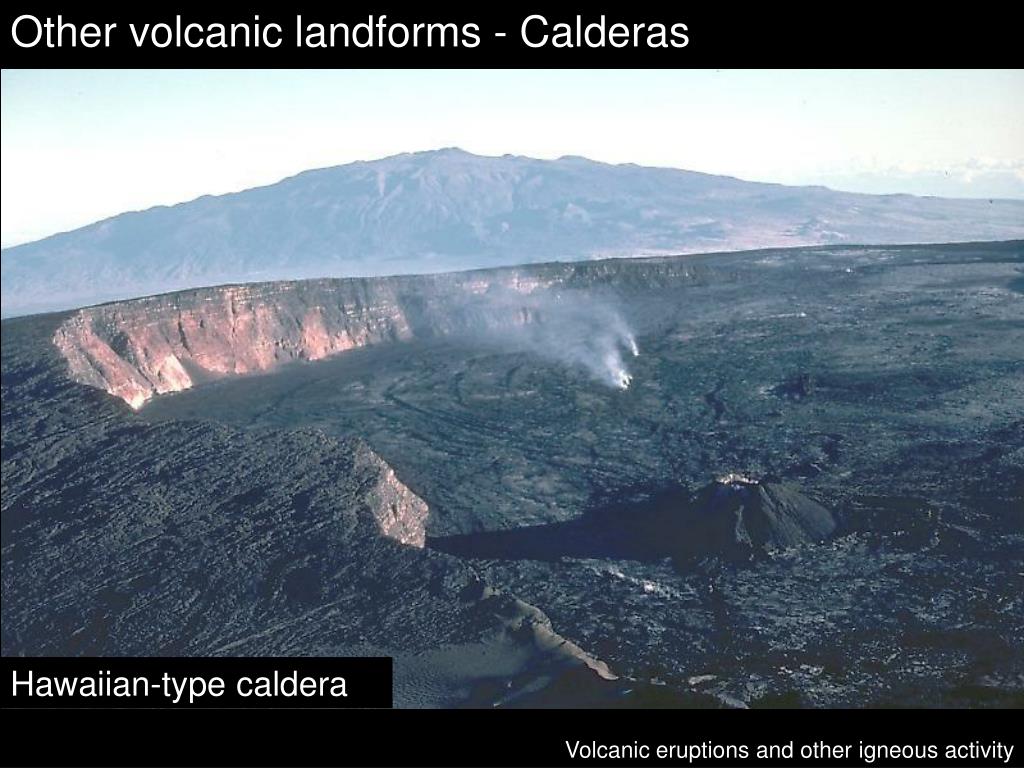 Other volcanic landforms - Calderas

Hawaiian-type caldera

Volcanic eruptions and other igneous activity